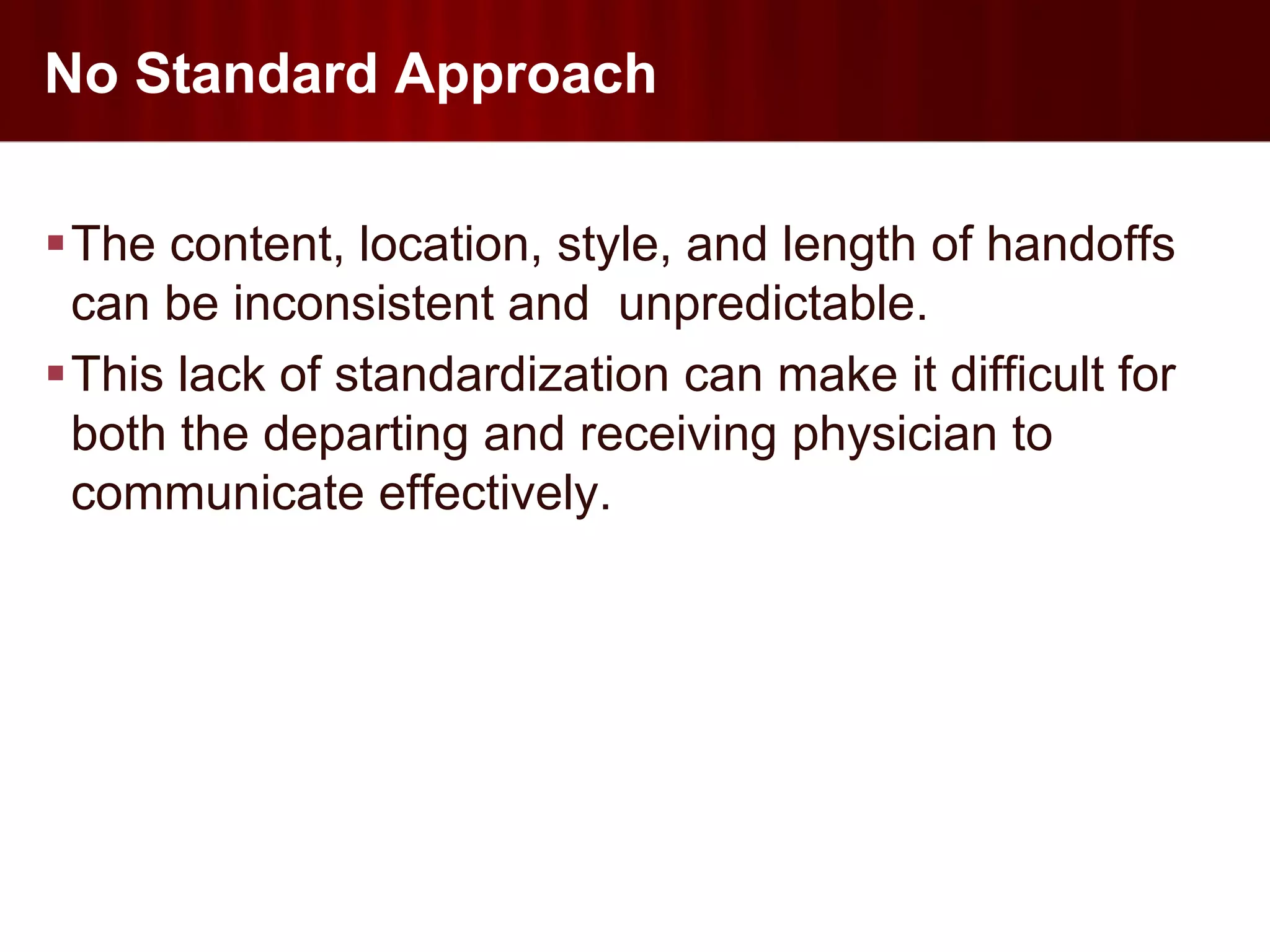 No Standard Approach

▪ The content, location, style, and length of handoffs can be inconsistent and  unpredictable.

▪ This lack of standardization can make it difficult for both the departing and receiving physician to communicate effectively.